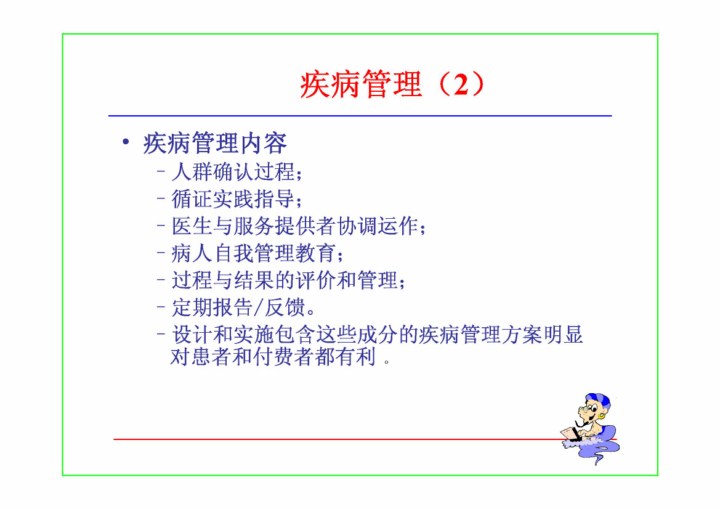 疾病管理（2）

• 疾病管理内容
– 人群确认过程；
– 循证实践指导；
– 医生与服务提供者协调运作；
– 病人自我管理教育；
– 过程与结果的评价和管理；
– 定期报告/反馈。
– 设计和实施包含这些成分的疾病管理方案明显对患者和付费者都有利 。